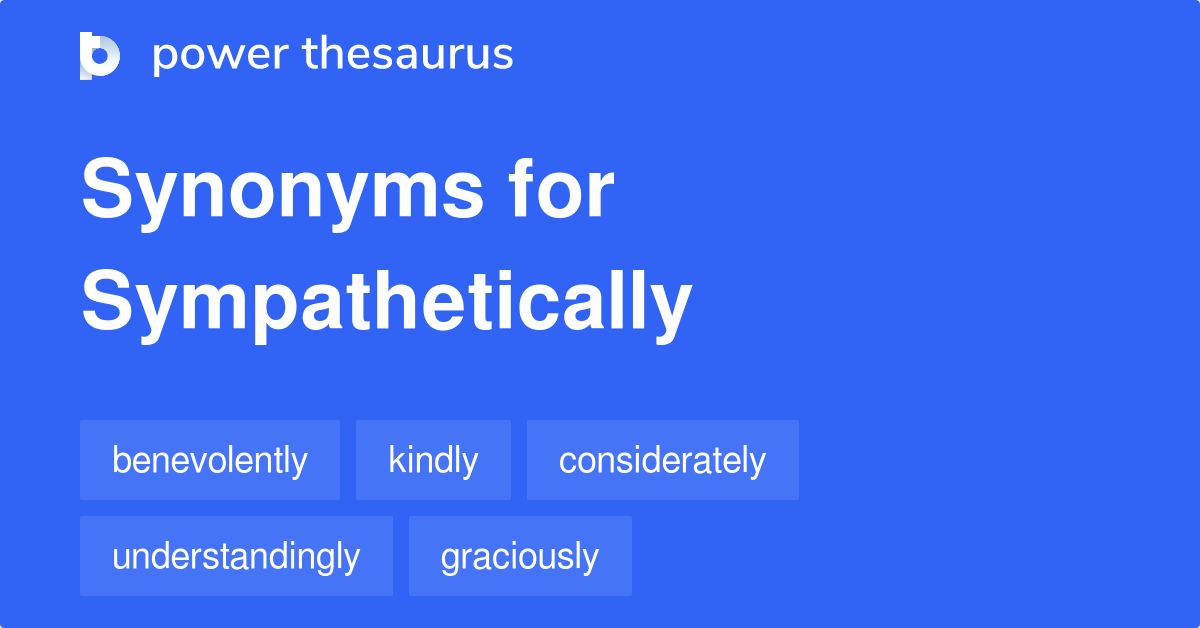 power thesaurus

Synonyms for Sympathetically

benevolently
kindly
considerately
understandingly
graciously